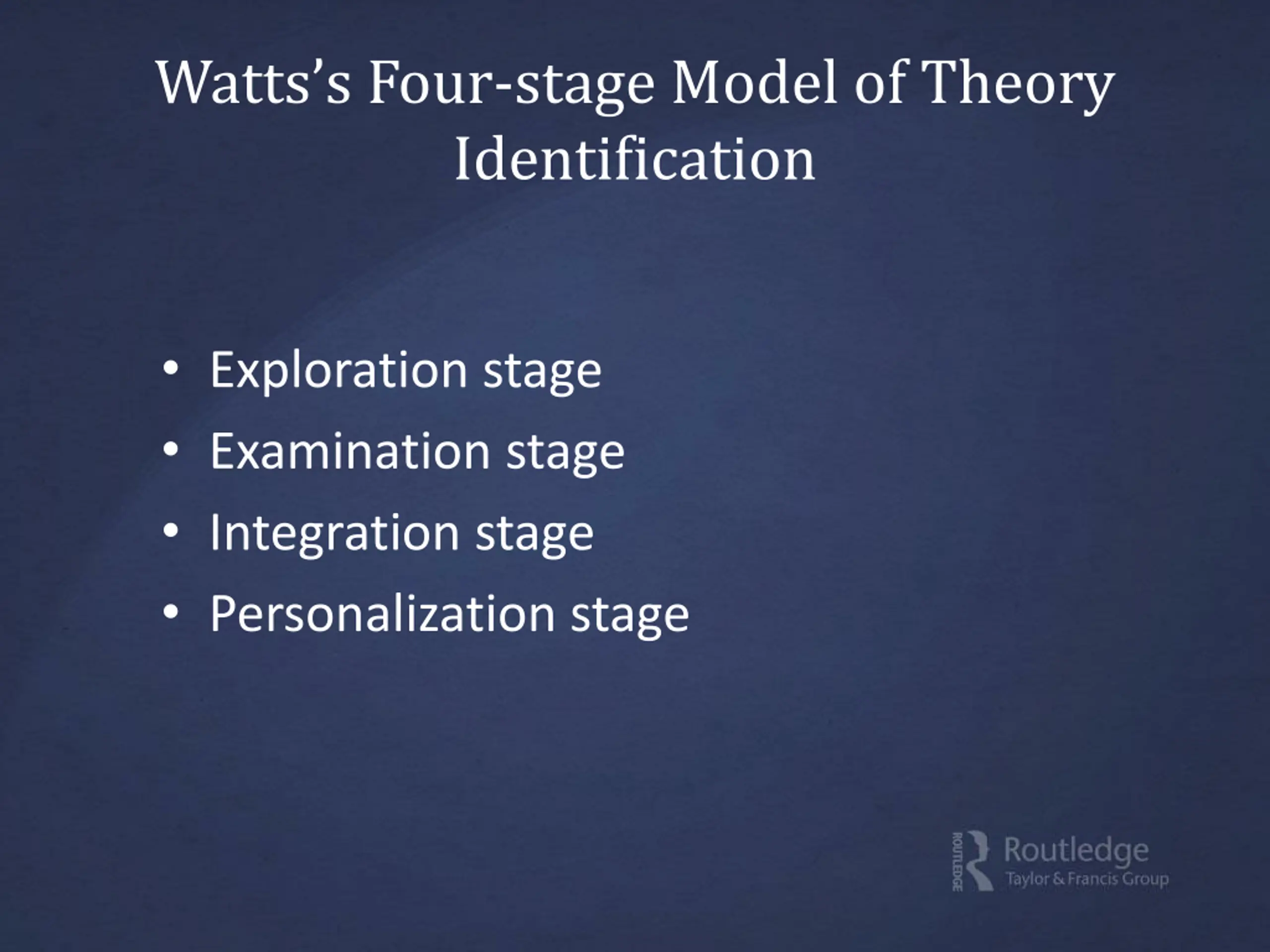 Watts's Four-stage Model of Theory Identification

• Exploration stage
• Examination stage
• Integration stage
• Personalization stage

ROUTLEDGE
Routledge
Taylor & Francis Group